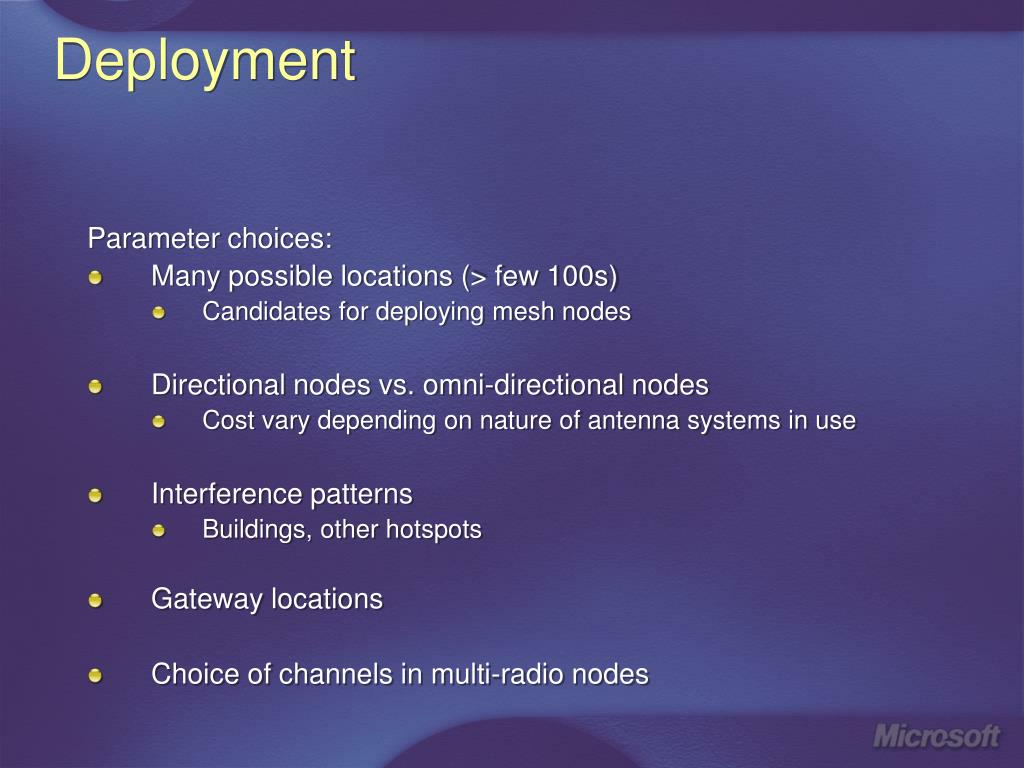 Deployment

Parameter choices:

- Many possible locations (> few 100s)
  - Candidates for deploying mesh nodes

- Directional nodes vs. omni-directional nodes
  - Cost vary depending on nature of antenna systems in use

- Interference patterns
  - Buildings, other hotspots

- Gateway locations

- Choice of channels in multi-radio nodes

Microsoft